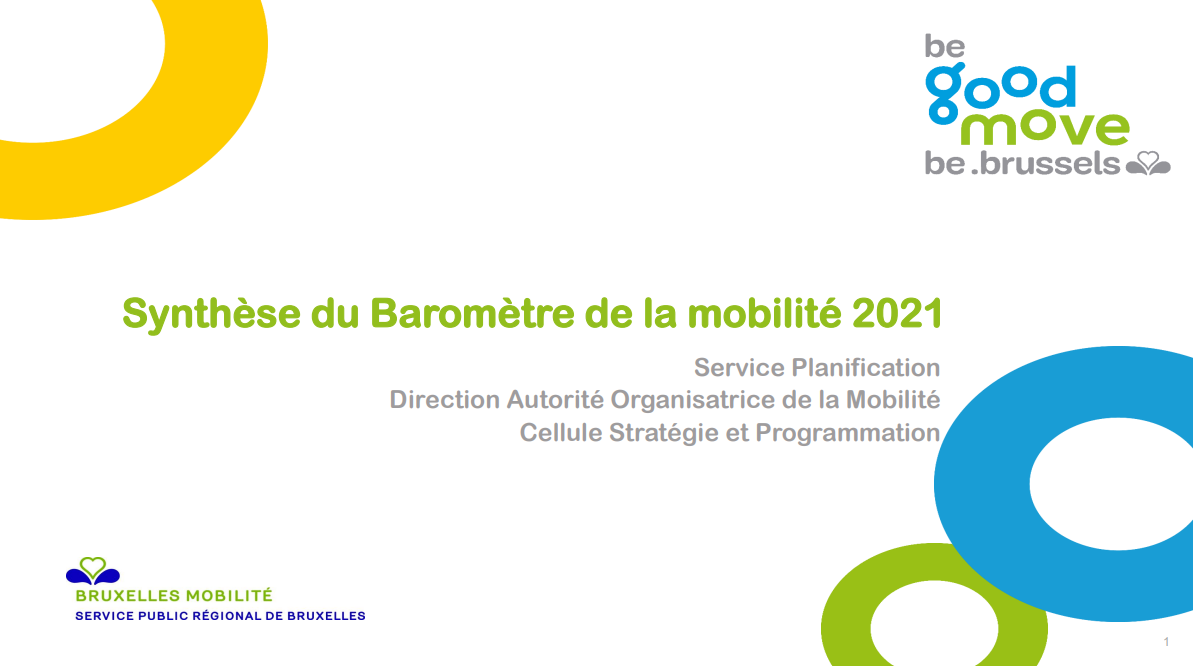 be
good
move
be.brussels

Synthèse du Baromètre de la mobilité 2021

Service Planification
Direction Autorité Organisatrice de la Mobilité
Cellule Stratégie et Programmation

BRUXELLES MOBILITÉ
SERVICE PUBLIC RÉGIONAL DE BRUXELLES

1